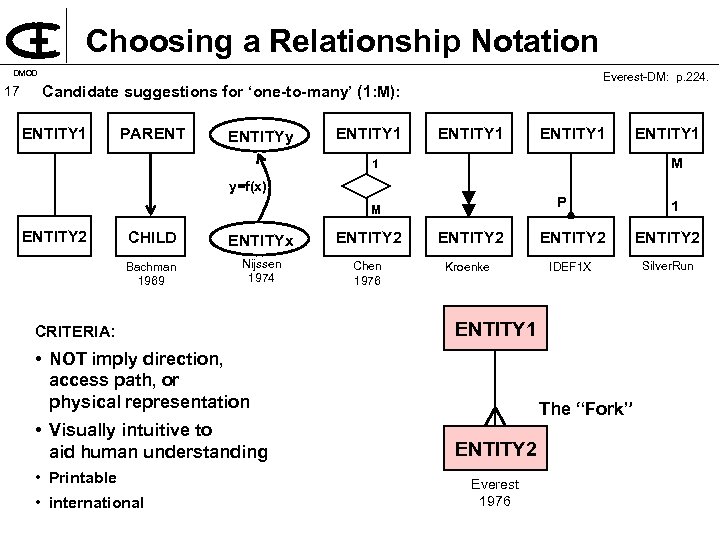 Choosing a Relationship Notation

DMOD

Everest-DM: p.224.

17 Candidate suggestions for 'one-to-many' (1:M):

ENTITY1
ENTITY2

PARENT
CHILD
Bachman
1969

ENTITYy
y=f(x)
ENTITYx
Nijssen
1974

ENTITY1
1
M
ENTITY2
Chen
1976

ENTITY1
ENTITY2
Kroenke

ENTITY1
P
ENTITY2
IDEF1X

ENTITY1
M
1
ENTITY2
SilverRun

CRITERIA:
• NOT imply direction, access path, or physical representation
• Visually intuitive to aid human understanding
• Printable
• international

ENTITY1
The "Fork"
ENTITY2
Everest
1976